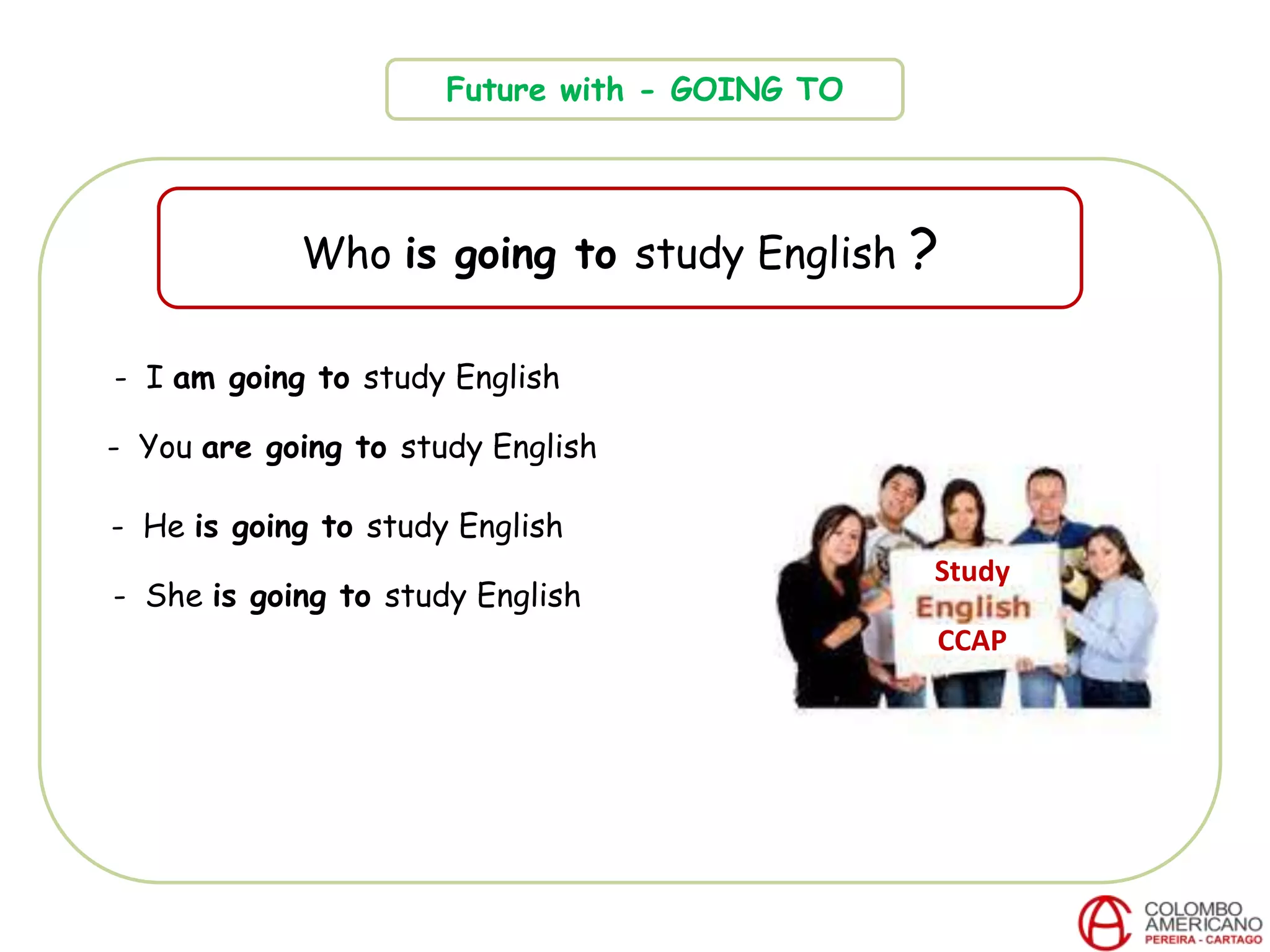 Future with - GOING TO

Who is going to study English ?

- I am going to study English

- You are going to study English

- He is going to study English

- She is going to study English

Study
English
CCAP

COLOMBO
AMERICANO
PEREIRA - CARTAGO